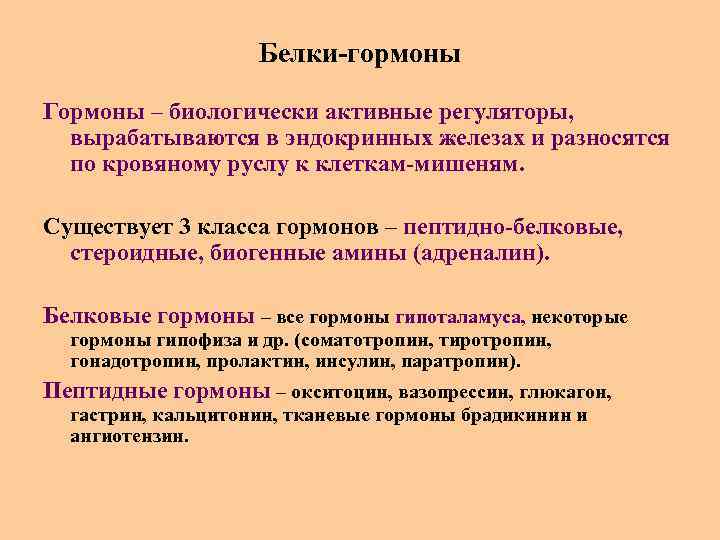 Белки-гормоны

Гормоны – биологически активные регуляторы, вырабатываются в эндокринных железах и разносятся по кровяному руслу к клеткам-мишеням.

Существует 3 класса гормонов – пептидно-белковые, стероидные, биогенные амины (адреналин).

Белковые гормоны – все гормоны гипоталамуса, некоторые гормоны гипофиза и др. (соматотропин, тиротропин, гонадотропин, пролактин, инсулин, паратропин).

Пептидные гормоны – окситоцин, вазопрессин, глюкагон, гастрин, кальцитонин, тканевые гормоны брадикинин и ангиотензин.